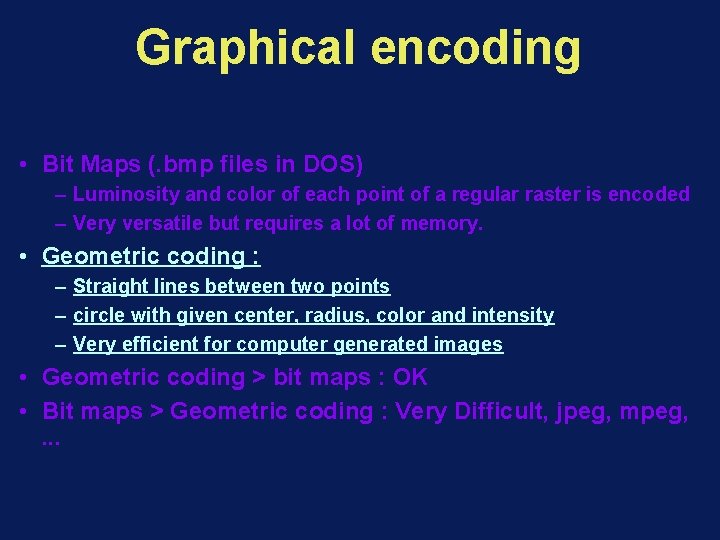 Graphical encoding

• Bit Maps (.bmp files in DOS)
– Luminosity and color of each point of a regular raster is encoded
– Very versatile but requires a lot of memory.

• Geometric coding :
– Straight lines between two points
– circle with given center, radius, color and intensity
– Very efficient for computer generated images

• Geometric coding > bit maps : OK

• Bit maps > Geometric coding : Very Difficult, jpeg, mpeg, ...